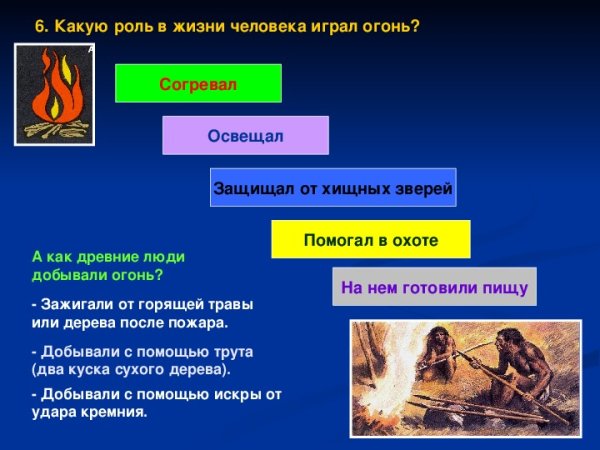 6. Какую роль в жизни человека играл огонь?

Согревал

Освещал

Защищал от хищных зверей

Помогал в охоте

На нем готовили пищу

А как древние люди добывали огонь?

- Зажигали от горящей травы или дерева после пожара.

- Добывали с помощью трута (два куска сухого дерева).

- Добывали с помощью искры от удара кремния.